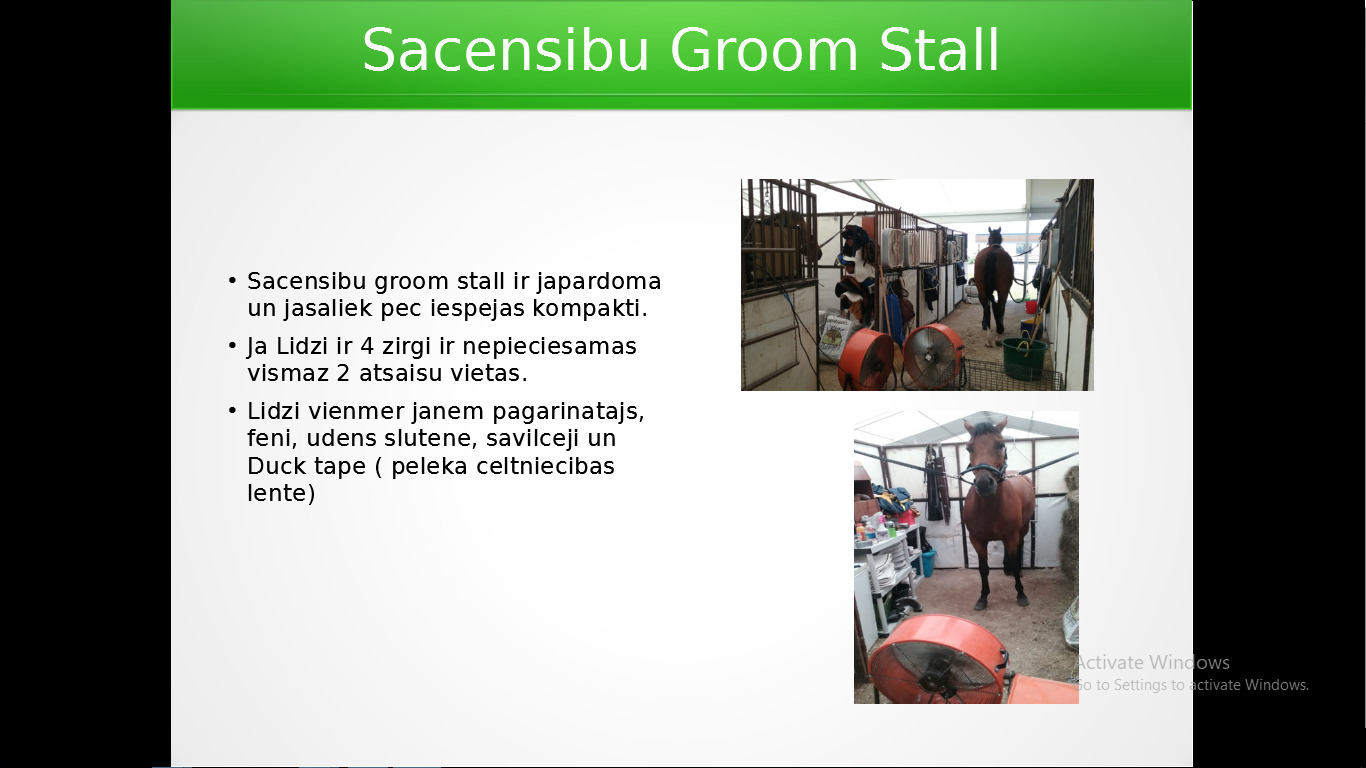 Sacensibu Groom Stall

• Sacensibu groom stall ir japardoma un jasaliek pec iespejas kompakti.
• Ja Lidzi ir 4 zirgi ir nepieciesamas vismaz 2 atsaisu vietas.
• Lidzi vienmer janem pagarinatajs, feni, udens slutene, savilceji un Duck tape ( peleka celtniecibas lente)

Activate Windows
Go to Settings to activate Windows.